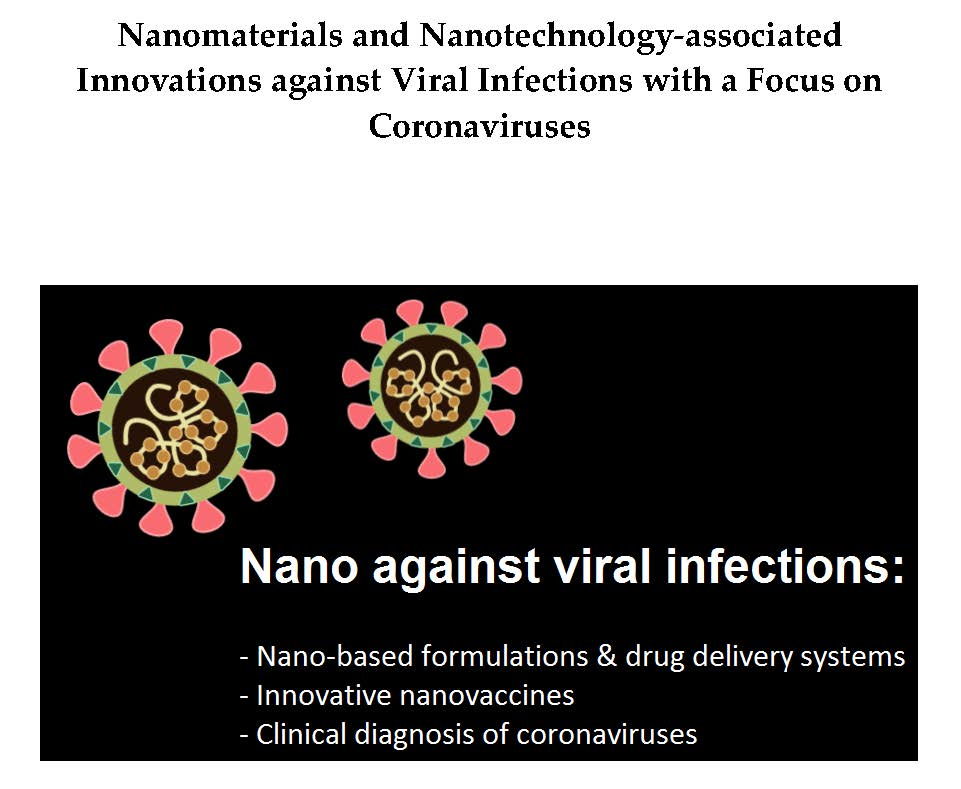 Nanomaterials and Nanotechnology-associated Innovations against Viral Infections with a Focus on Coronaviruses

Nano against viral infections:

- Nano-based formulations & drug delivery systems
- Innovative nanovaccines
- Clinical diagnosis of coronaviruses